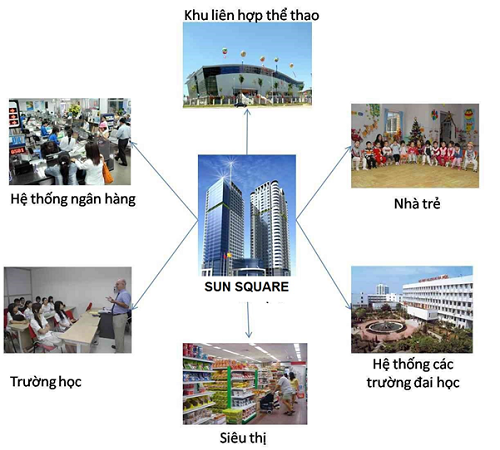 Khu liên hợp thể thao

Hệ thống ngân hàng

Nhà trẻ

SUN SQUARE

Trường học

Hệ thống các trường đai học

Siêu thị